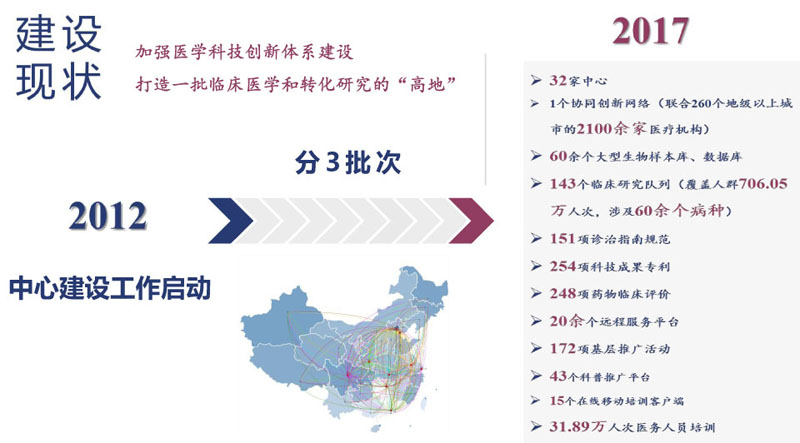 建设现状

加强医学科技创新体系建设
打造一批临床医学和转化研究的“高地”

分3批次

2012

中心建设工作启动

2017

➢ 32家中心
➢ 1个协同创新网络（联合260个地级以上城市的2100余家医疗机构）
➢ 60余个大型生物样本库、数据库
➢ 143个临床研究队列（覆盖人群706.05万人次，涉及60余个病种）
➢ 151项诊治指南规范
➢ 254项科技成果专利
➢ 248项药物临床评价
➢ 20余个远程服务平台
➢ 172项基层推广活动
➢ 43个科普推广平台
➢ 15个在线移动培训客户端
➢ 31.89万人次医务人员培训